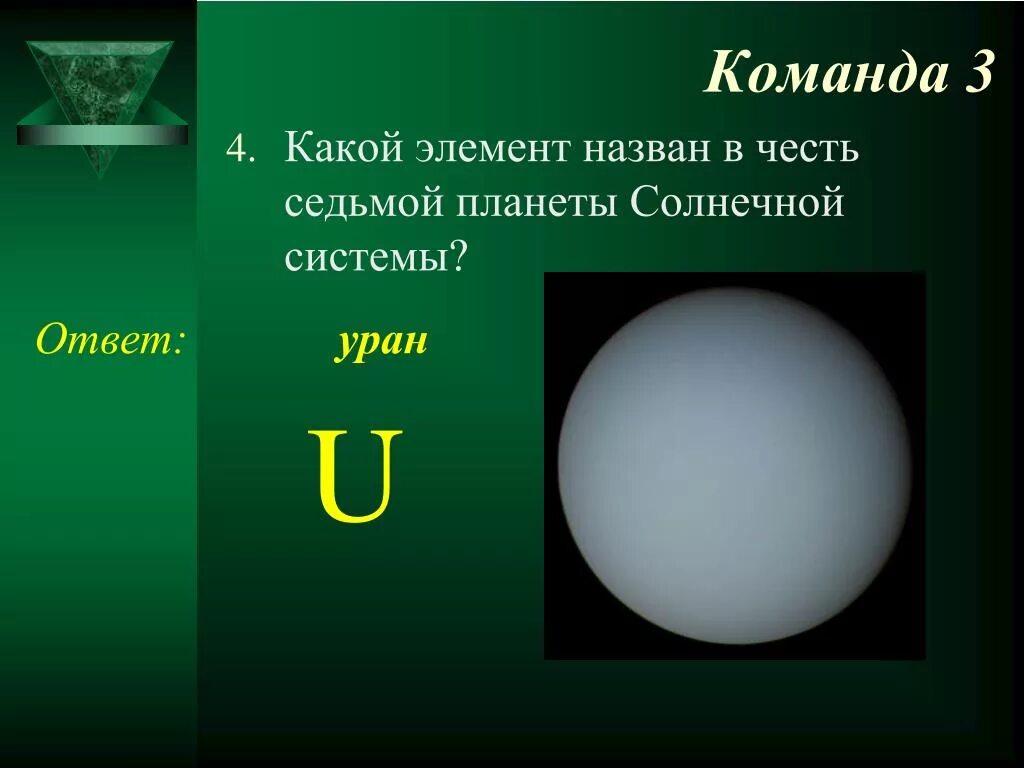 Команда 3

4. Какой элемент назван в честь седьмой планеты Солнечной системы?

Ответ: уран

U